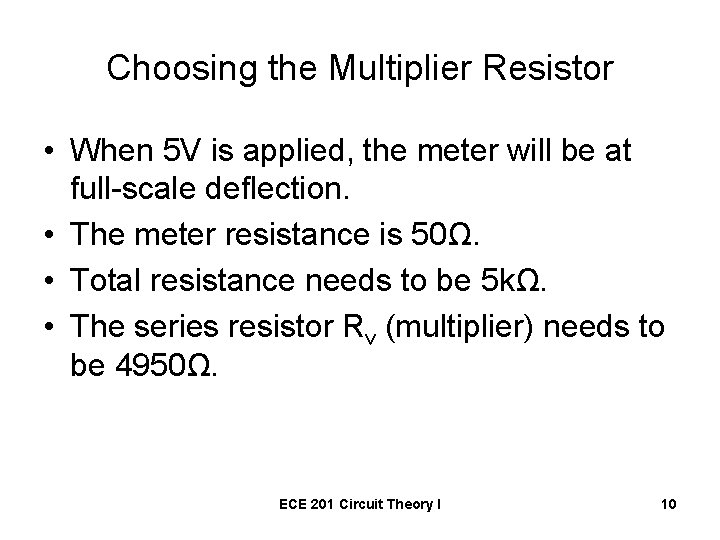 Choosing the Multiplier Resistor

• When 5V is applied, the meter will be at full-scale deflection.
• The meter resistance is 50Ω.
• Total resistance needs to be 5kΩ.
• The series resistor $R_v$ (multiplier) needs to be 4950Ω.

ECE 201 Circuit Theory I

10